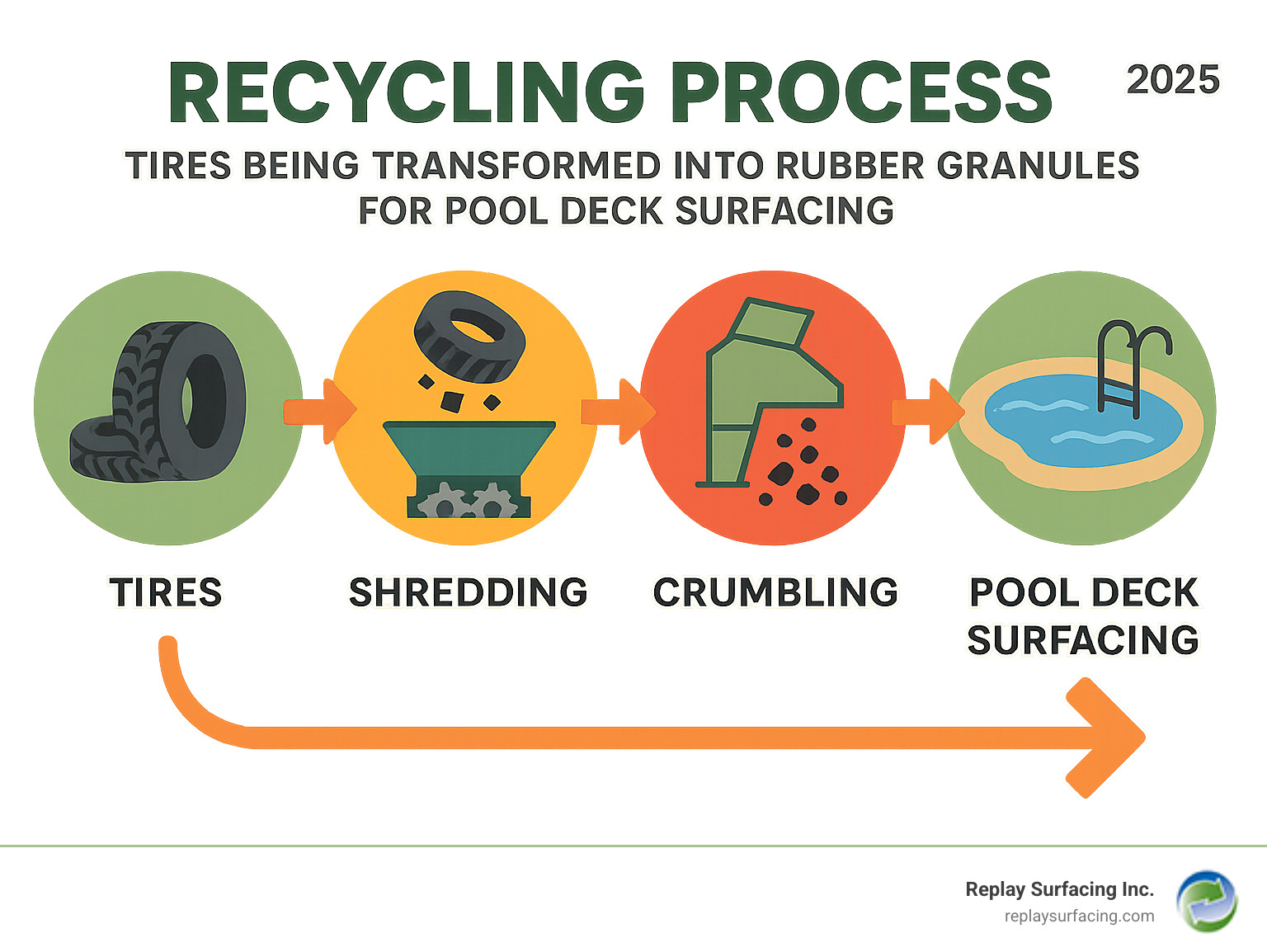 RECYCLING PROCESS 2025

TIRES BEING TRANSFORMED INTO RUBBER GRANULES FOR POOL DECK SURFACING

TIRES

SHREDDING

CRUMBLING

POOL DECK SURFACING

Replay Surfacing Inc.
replaysurfacing.com